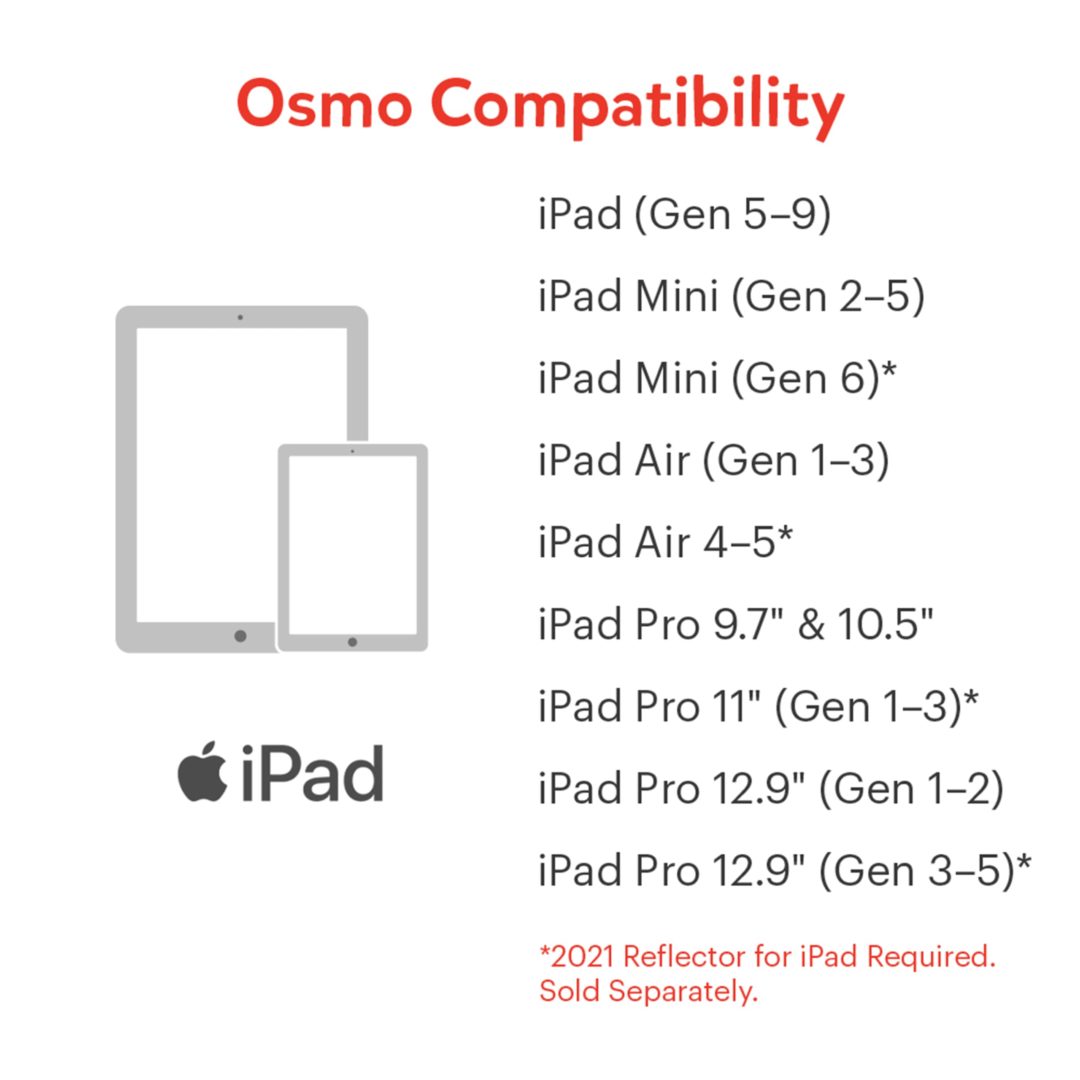 Osmo Compatibility

iPad

iPad (Gen 5–9)

iPad Mini (Gen 2–5)

iPad Mini (Gen 6)*

iPad Air (Gen 1–3)

iPad Air 4–5*

iPad Pro 9.7" & 10.5"

iPad Pro 11" (Gen 1–3)*

iPad Pro 12.9" (Gen 1–2)

iPad Pro 12.9" (Gen 3–5)*

*2021 Reflector for iPad Required. Sold Separately.